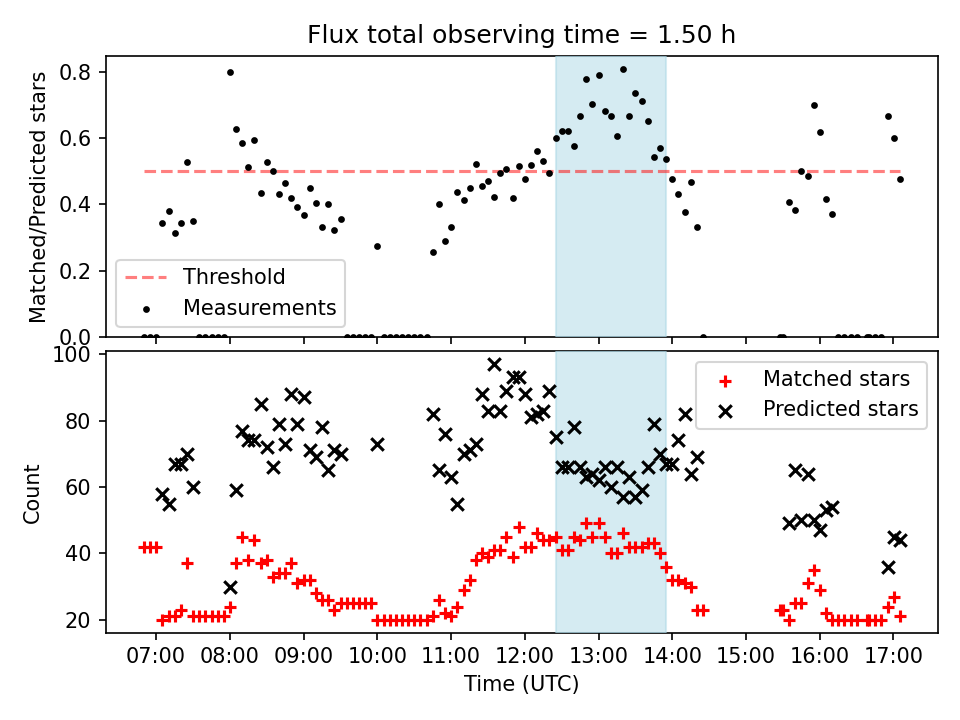 Flux total observing time = 1.50 h

Matched/Predicted stars

0.8
0.6
0.4
0.2
0.0

Threshold
Measurements

Count

100
80
60
40
20

Matched stars
Predicted stars

07:00 08:00 09:00 10:00 11:00 12:00 13:00 14:00 15:00 16:00 17:00

Time (UTC)